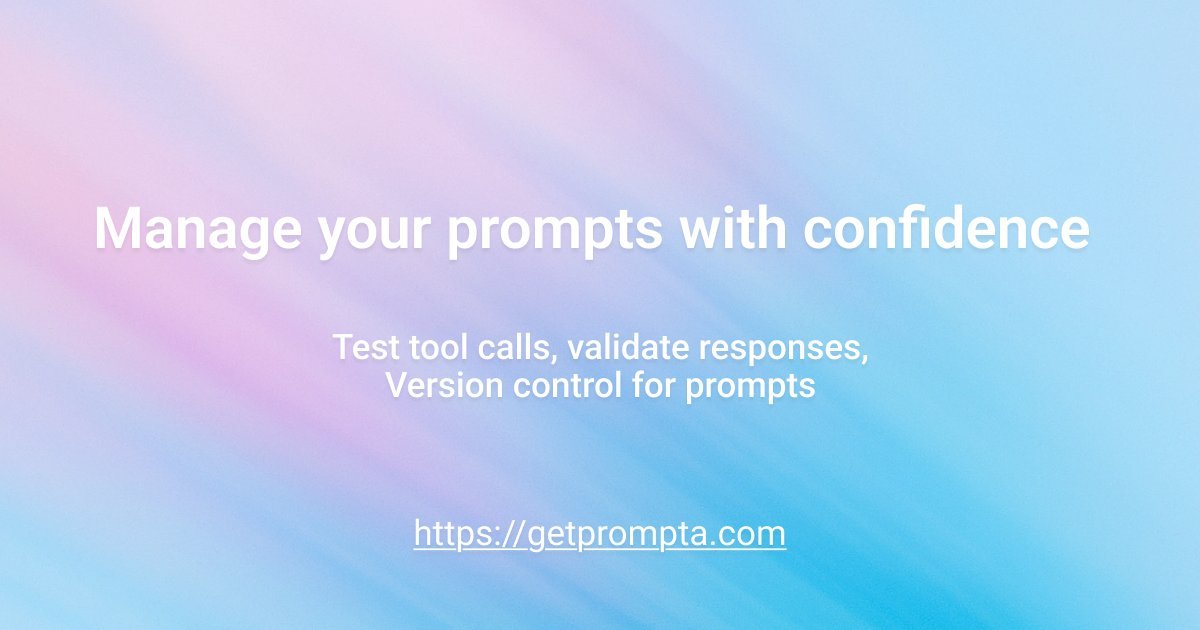 Manage your prompts with confidence

Test tool calls, validate responses,
Version control for prompts

https://getprompta.com